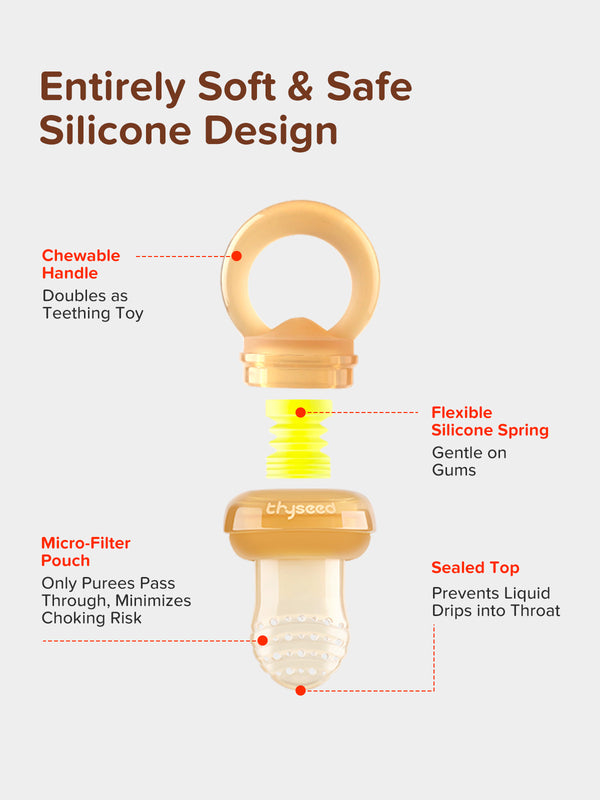 Entirely Soft & Safe Silicone Design

Chewable Handle
Doubles as Teething Toy

Flexible Silicone Spring
Gentle on Gums

thyseed

Micro-Filter Pouch
Only Purees Pass Through, Minimizes Choking Risk

Sealed Top
Prevents Liquid Drips into Throat